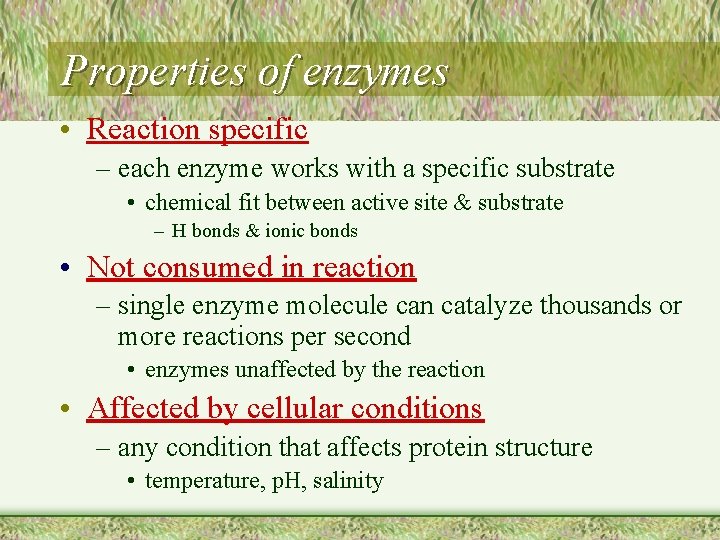 Properties of enzymes

• Reaction specific
– each enzyme works with a specific substrate
• chemical fit between active site & substrate
– H bonds & ionic bonds

• Not consumed in reaction
– single enzyme molecule can catalyze thousands or more reactions per second
• enzymes unaffected by the reaction

• Affected by cellular conditions
– any condition that affects protein structure
• temperature, pH, salinity